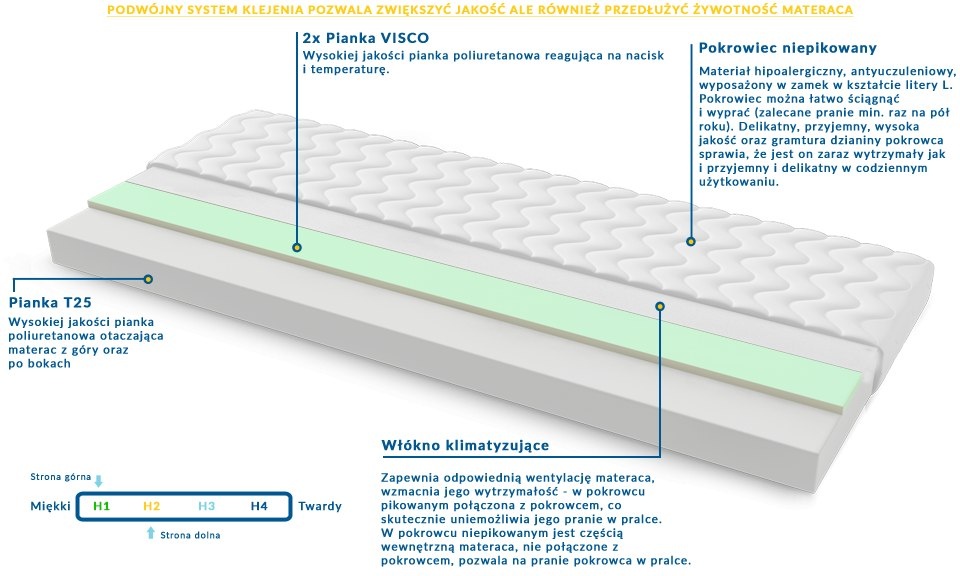 PODWÓJNY SYSTEM KLEJENIA POZWALA ZWIĘKSZYĆ JAKOŚĆ ALE RÓWNIEŻ PRZEDŁUŻYĆ ŻYWOTNOŚĆ MATERACA

2x Pianka VISCO

Wysokiej jakości pianka poliuretanowa reagująca na nacisk i temperaturę.

Pokrowiec niepikowany

Materiał hipoalergiczny, antyuczuleniowy, wyposażony w zamek w kształcie litery L. Pokrowiec można łatwo ściągnąć i wyprać (zalecane pranie min. raz na pół roku). Delikatny, przyjemny, wysoka jakość oraz gramtura dzianiny pokrowca sprawia, że jest on zaraz wytrzymały jak i przyjemny i delikatny w codziennym użytkowaniu.

Pianka T25

Wysokiej jakości pianka poliuretanowa otaczająca materac z góry oraz po bokach

Włókno klimatyzujące

Zapewnia odpowiednią wentylację materaca, wzmacnia jego wytrzymałość - w pokrowcu pikowanym połączona z pokrowcem, co skutecznie uniemożliwia jego pranie w pralce. W pokrowcu niepikowanym jest częścią wewnętrzną materaca, nie połączone z pokrowcem, pozwala na pranie pokrowca w pralce.

Strona górna

Miękki H1 H2 H3 H4 Twardy

Strona dolna